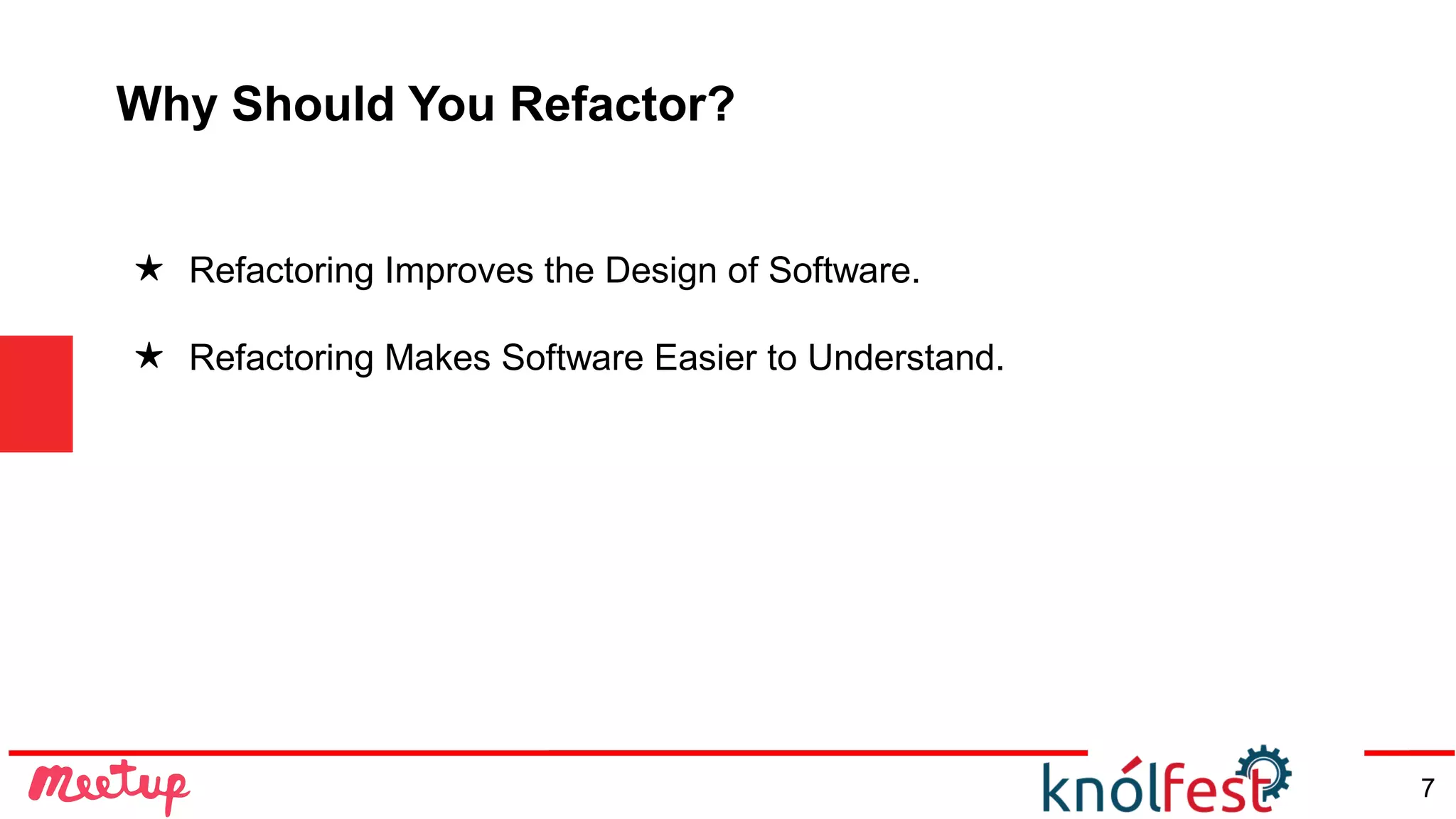 Why Should You Refactor?

★ Refactoring Improves the Design of Software.

★ Refactoring Makes Software Easier to Understand.

Meetup

knólfest

7